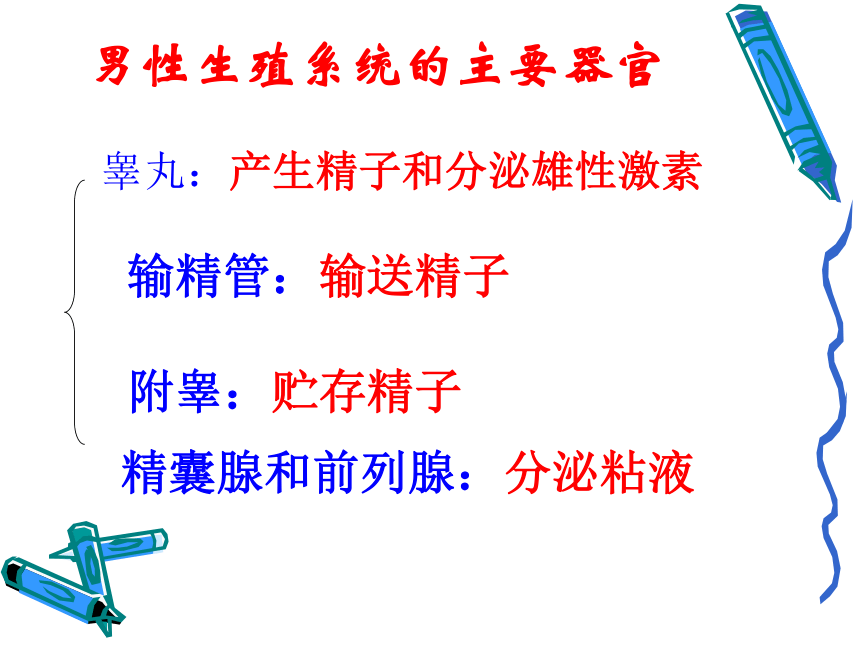 男性生殖系统的主要器官

睾丸：产生精子和分泌雄性激素

输精管：输送精子

附睾：贮存精子

精囊腺和前列腺：分泌粘液